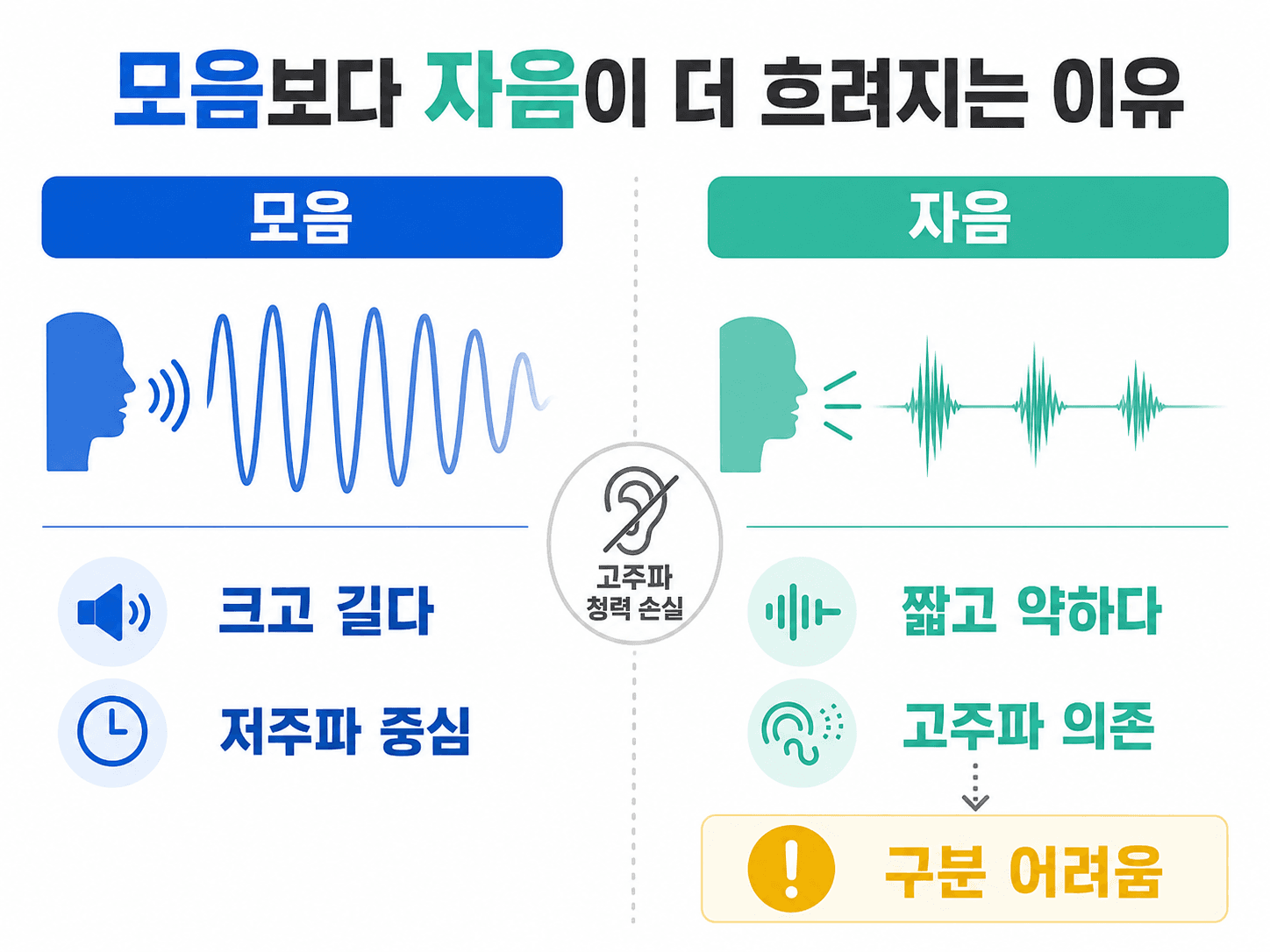 모음보다 자음이 더 흐려지는 이유

모음

크고 길다

저주파 중심

고주파 청력 손실

자음

짧고 약하다

고주파 의존

구분 어려움